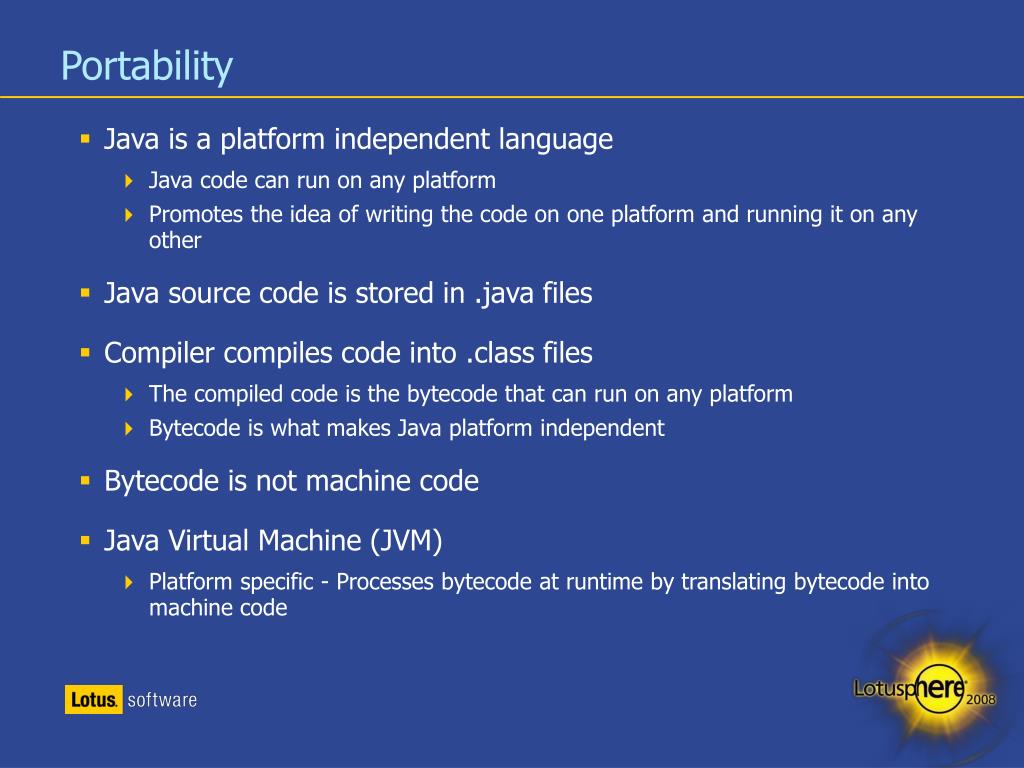 Portability

Java is a platform independent language

Java code can run on any platform

Promotes the idea of writing the code on one platform and running it on any other

Java source code is stored in .java files

Compiler compiles code into .class files

The compiled code is the bytecode that can run on any platform

Bytecode is what makes Java platform independent

Bytecode is not machine code

Java Virtual Machine (JVM)

Platform specific - Processes bytecode at runtime by translating bytecode into machine code

Lotus. software

Lotusphere 2008